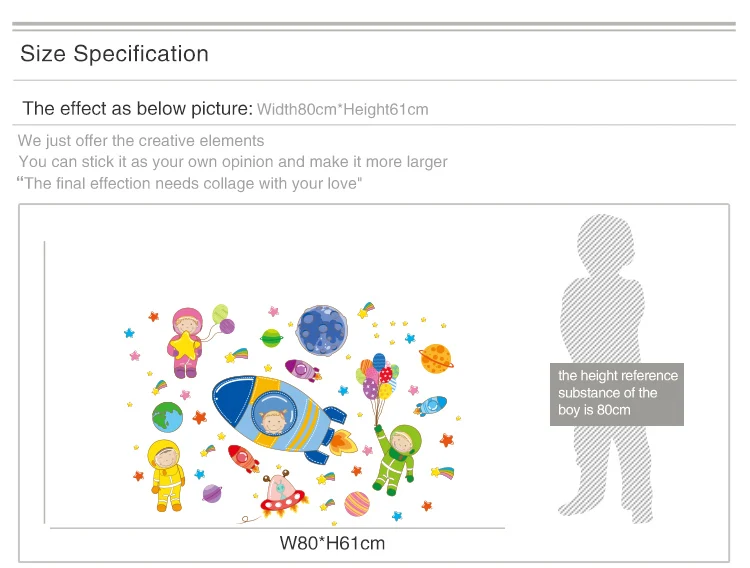 Size Specification

The effect as below picture: Width80cm*Height61cm

We just offer the creative elements
You can stick it as your own opinion and make it more larger
"The final effection needs collage with your love"

the height reference substance of the boy is 80cm

W80*H61cm